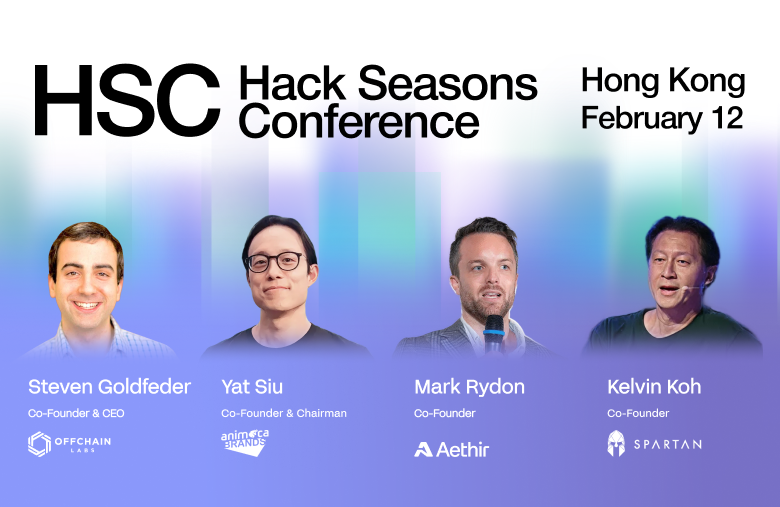 HSC Hack Seasons Conference

Hong Kong February 12

Steven Goldfeder
Co-Founder & CEO
OFFCHAIN LABS

Yat Siu
Co-Founder & Chairman
animoca BRANDS

Mark Rydon
Co-Founder
Aethir

Kelvin Koh
Co-Founder
SPARTAN